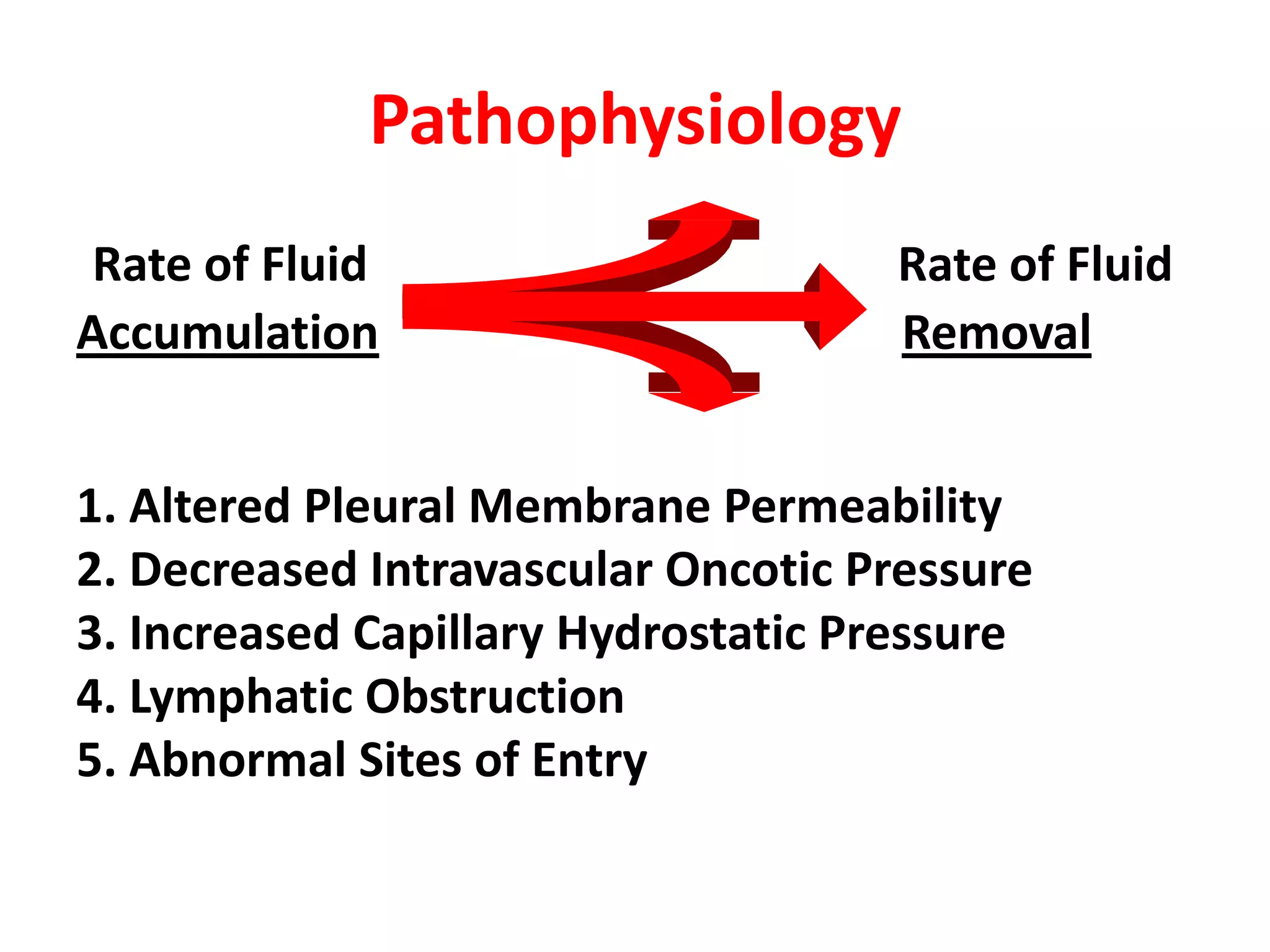 Pathophysiology

Rate of Fluid
Accumulation

Rate of Fluid
Removal

1. Altered Pleural Membrane Permeability
2. Decreased Intravascular Oncotic Pressure
3. Increased Capillary Hydrostatic Pressure
4. Lymphatic Obstruction
5. Abnormal Sites of Entry